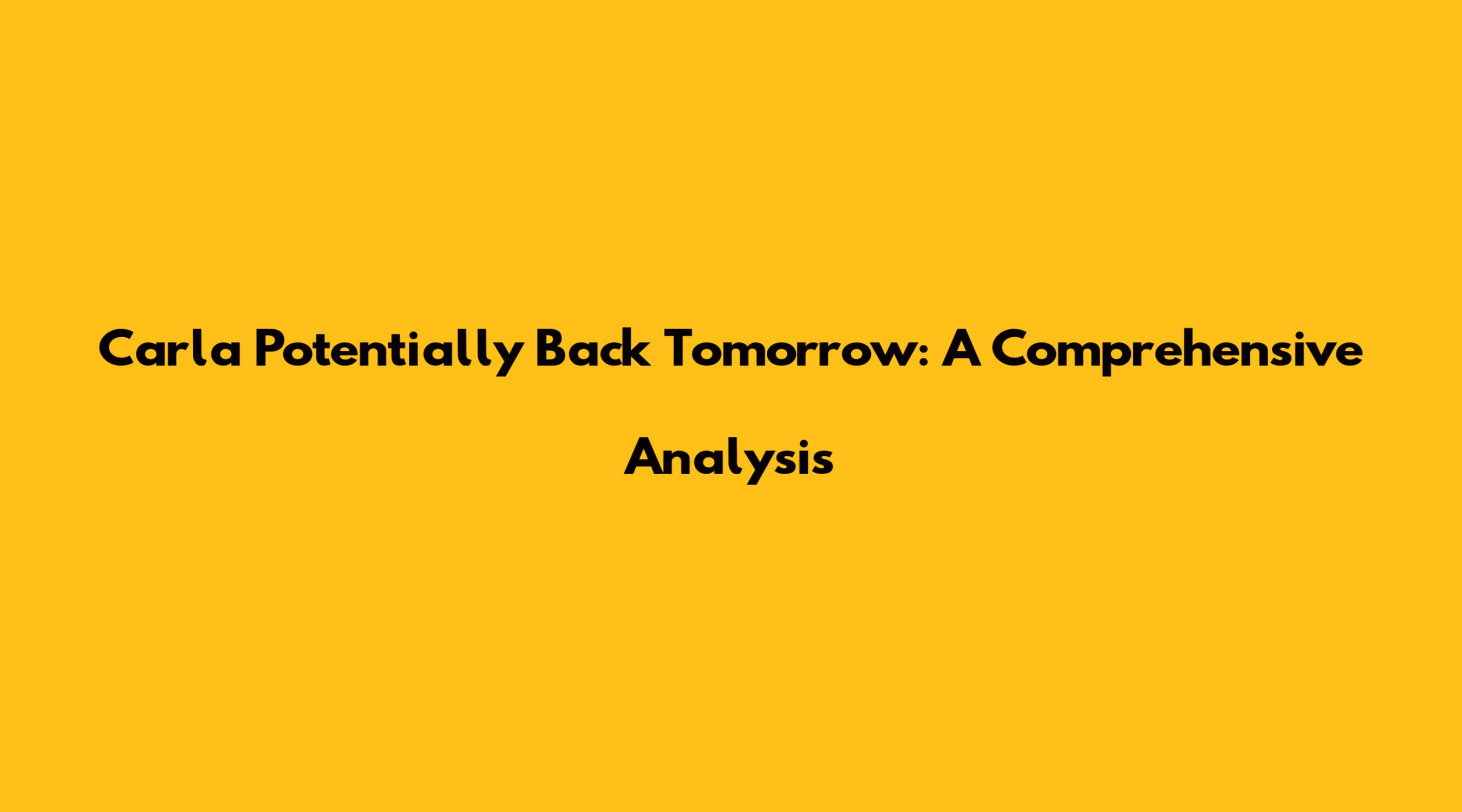 Carla Potentially Back Tomorrow: A Comprehensive Analysis